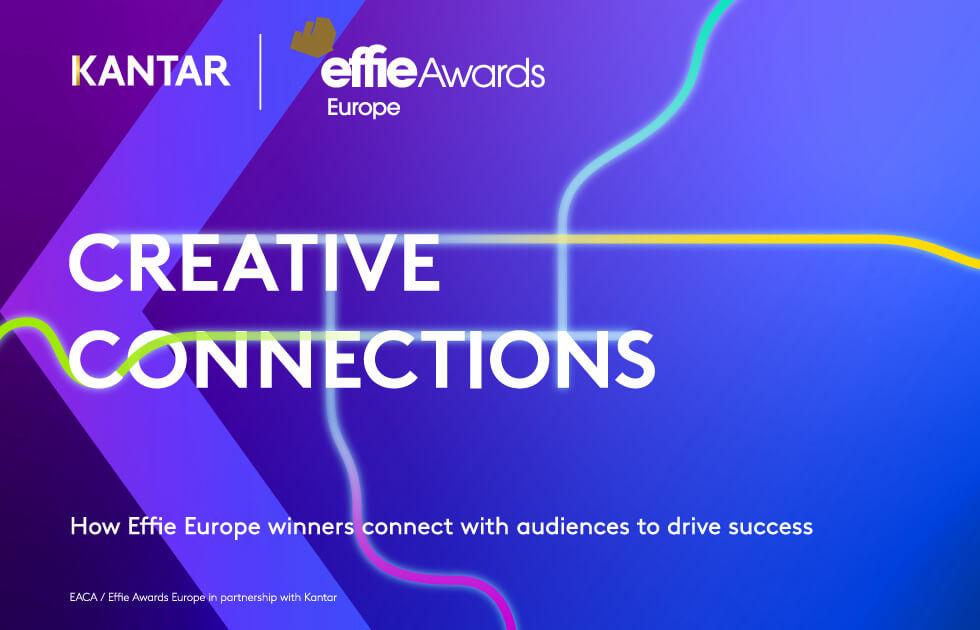 KANTAR

effie Awards
Europe

CREATIVE CONNECTIONS

How Effie Europe winners connect with audiences to drive success

EACA / Effie Awards Europe in partnership with Kantar